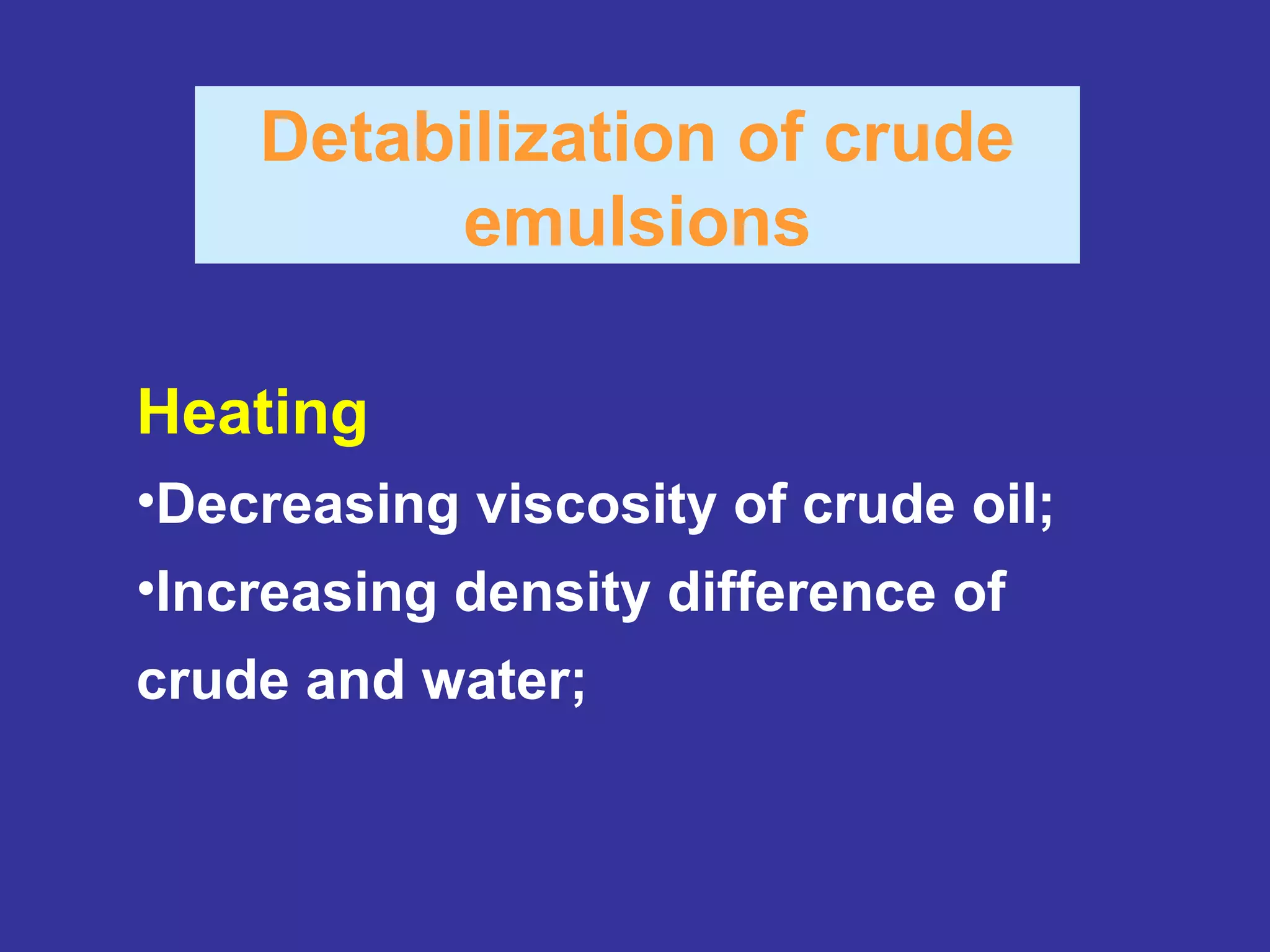 Detabilization of crude emulsions

Heating

•Decreasing viscosity of crude oil;

•Increasing density difference of crude and water;